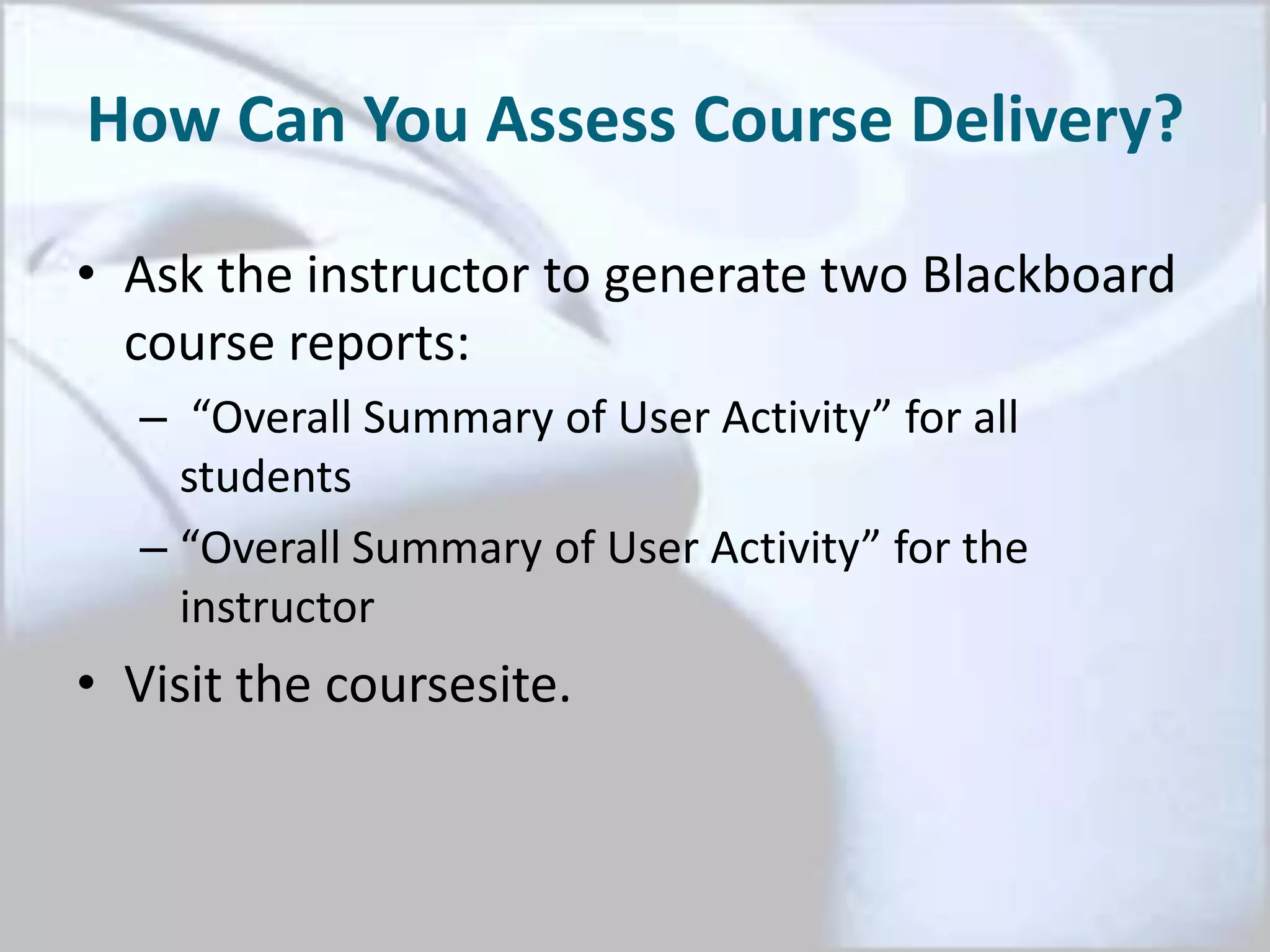 How Can You Assess Course Delivery?

• Ask the instructor to generate two Blackboard course reports:
– “Overall Summary of User Activity” for all students
– “Overall Summary of User Activity” for the instructor
• Visit the coursesite.